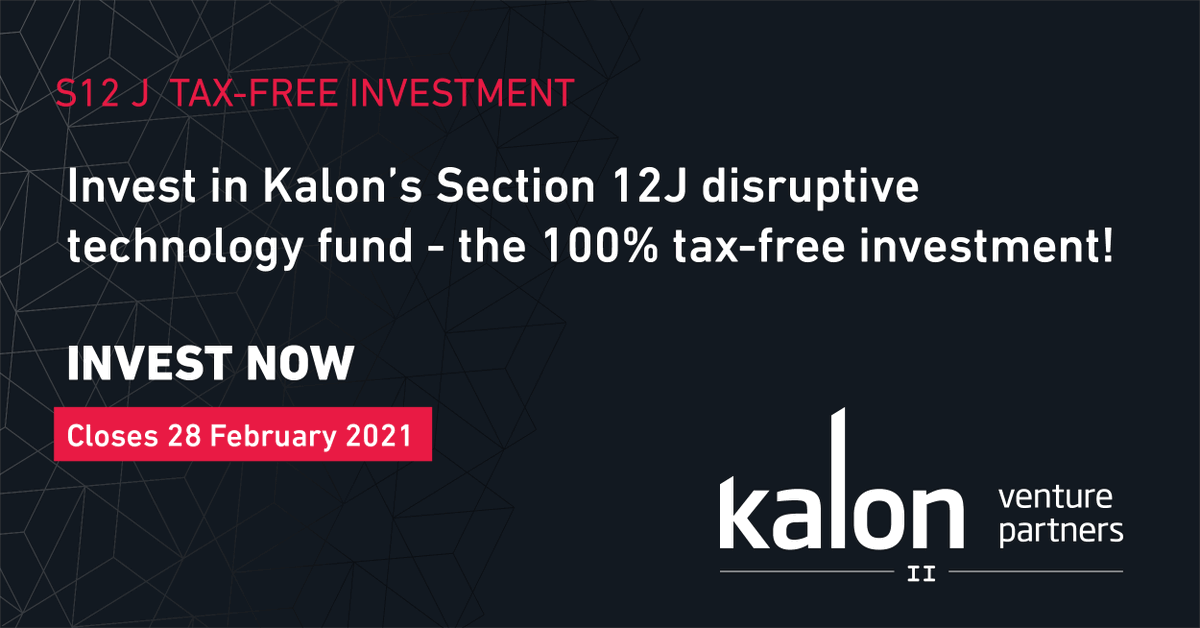 S12 J TAX-FREE INVESTMENT

Invest in Kalon's Section 12J disruptive technology fund - the 100% tax-free investment!

INVEST NOW

Closes 28 February 2021

kalon venture partners

II